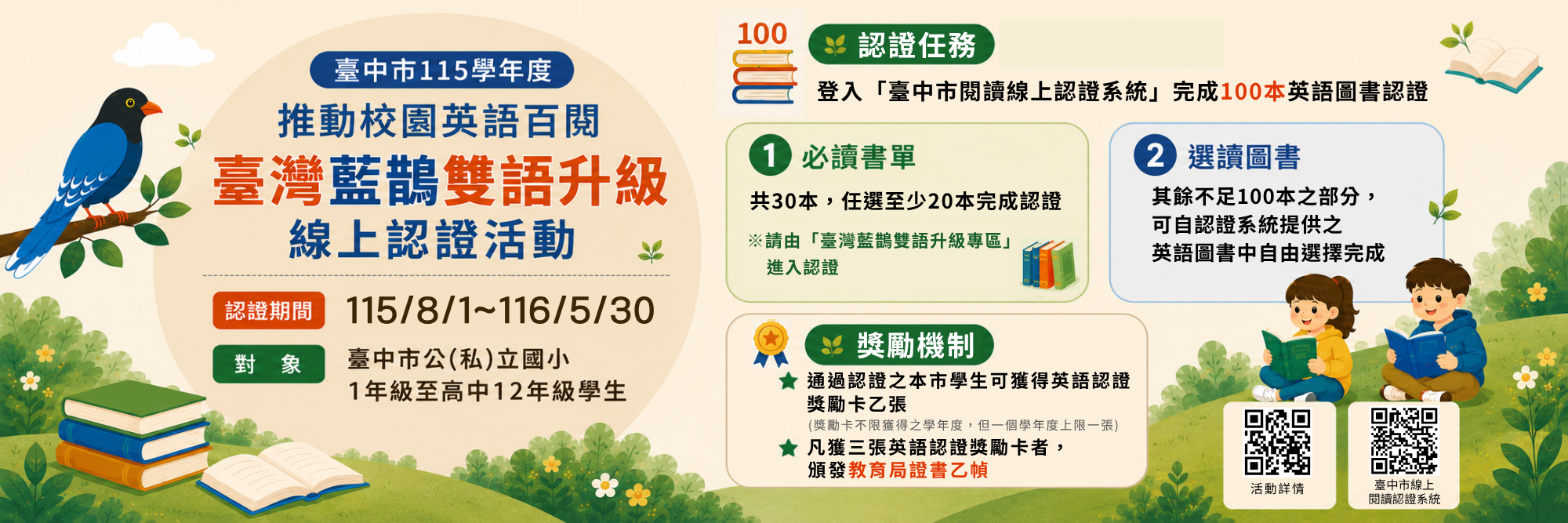 臺中市115學年度

推動校園英語百閱

臺灣藍鵲雙語升級

線上認證活動

認證期間 115/8/1~116/5/30

對　象 臺中市公(私)立國小 1年級至高中12年級學生

100

認證任務

登入「臺中市閱讀線上認證系統」完成100本英語圖書認證

1 必讀書單

共30本，任選至少20本完成認證

※請由「臺灣藍鵲雙語升級專區」進入認證

2 選讀圖書

其餘不足100本之部分，可自認證系統提供之英語圖書中自由選擇完成

獎勵機制

通過認證之本市學生可獲得英語認證獎勵卡乙張

(獎勵卡不限獲得之學年度，但一個學年度上限一張)

凡獲三張英語認證獎勵卡者，頒發教育局證書乙幀

活動詳情

臺中市線上閱讀認證系統